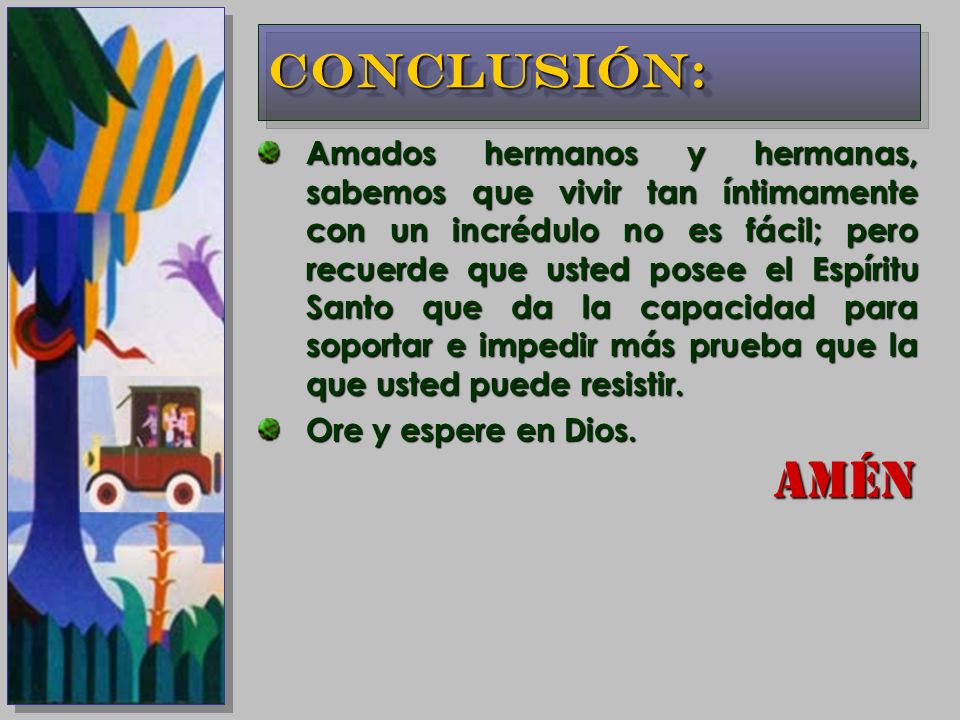 CONCLUSIÓN:

Amados hermanos y hermanas, sabemos que vivir tan íntimamente con un incrédulo no es fácil; pero recuerde que usted posee el Espíritu Santo que da la capacidad para soportar e impedir más prueba que la que usted puede resistir.

Ore y espere en Dios.

AMÉN